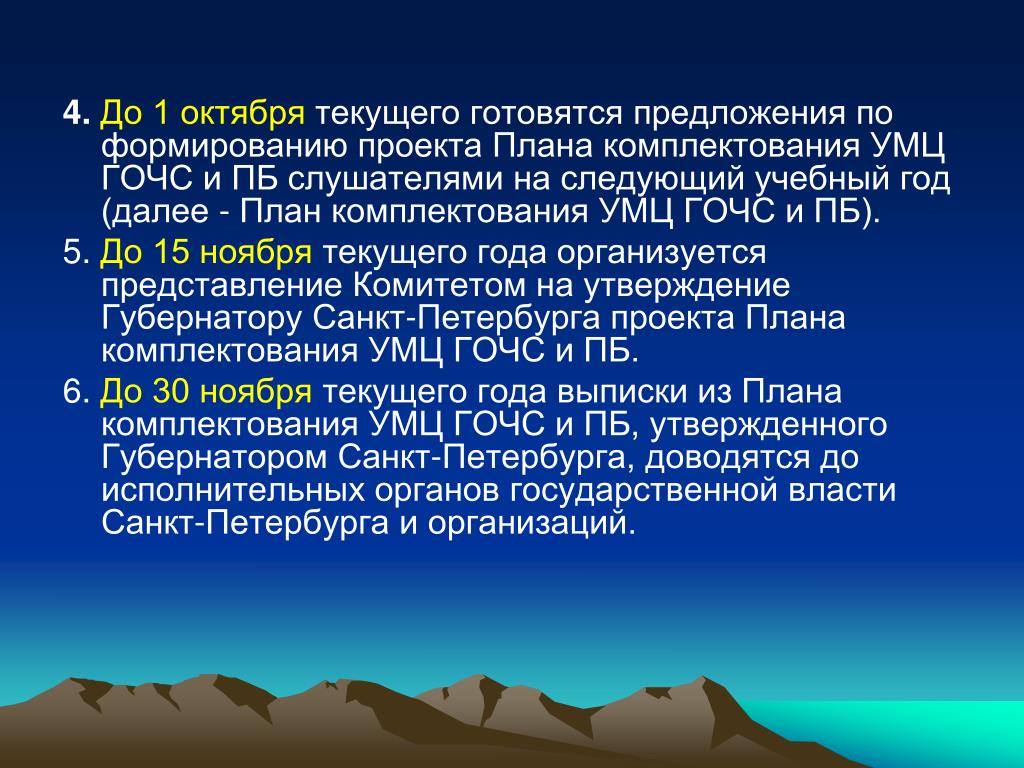 4. До 1 октября текущего готовятся предложения по формированию проекта Плана комплектования УМЦ ГОЧС и ПБ слушателями на следующий учебный год (далее - План комплектования УМЦ ГОЧС и ПБ).

5. До 15 ноября текущего года организуется представление Комитетом на утверждение Губернатору Санкт-Петербурга проекта Плана комплектования УМЦ ГОЧС и ПБ.

6. До 30 ноября текущего года выписки из Плана комплектования УМЦ ГОЧС и ПБ, утвержденного Губернатором Санкт-Петербурга, доводятся до исполнительных органов государственной власти Санкт-Петербурга и организаций.